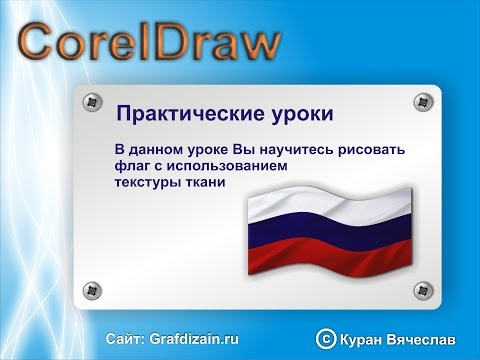 CorelDraw

Практические уроки

В данном уроке Вы научитесь рисовать флаг с использованием текстуры ткани

Сайт: Grafdizain.ru

© Куран Вячеслав